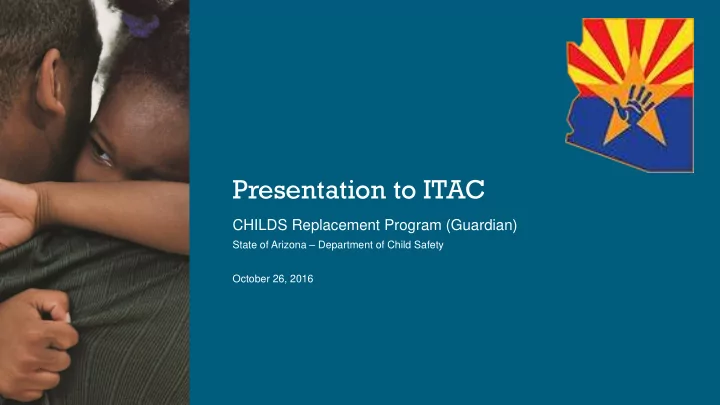 Presentation to ITAC

CHILDS Replacement Program (Guardian)

State of Arizona – Department of Child Safety

October 26, 2016